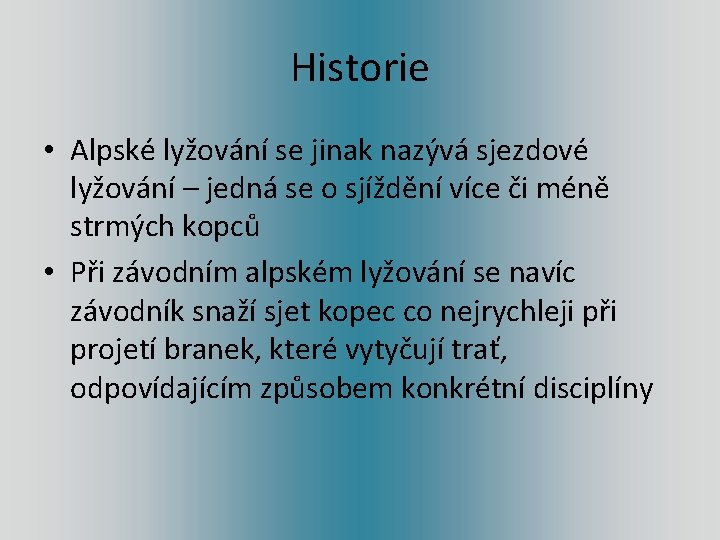 Historie

• Alpské lyžování se jinak nazývá sjezdové lyžování – jedná se o sjíždění více či méně strmých kopců

• Při závodním alpském lyžování se navíc závodník snaží sjet kopec co nejrychleji při projetí branek, které vytyčují trať, odpovídajícím způsobem konkrétní disciplíny